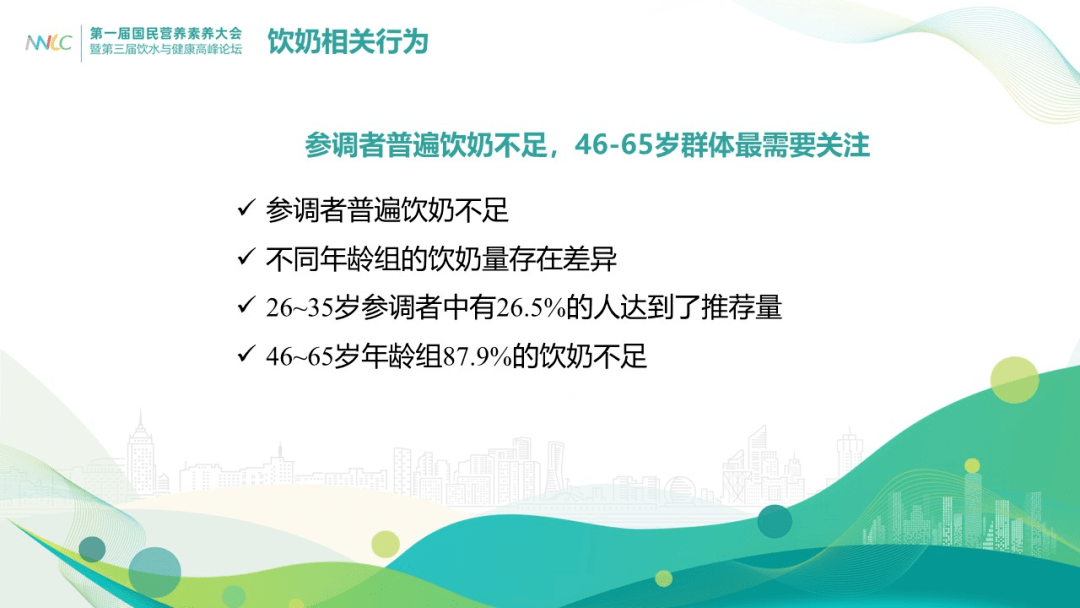 NNLC 第一届国民营养素养大会
暨第三届饮水与健康高峰论坛

饮奶相关行为

参调者普遍饮奶不足，46-65岁群体最需要关注

✓ 参调者普遍饮奶不足

✓ 不同年龄组的饮奶量存在差异

✓ 26~35岁参调者中有26.5%的人达到了推荐量

✓ 46~65岁年龄组87.9%的饮奶不足